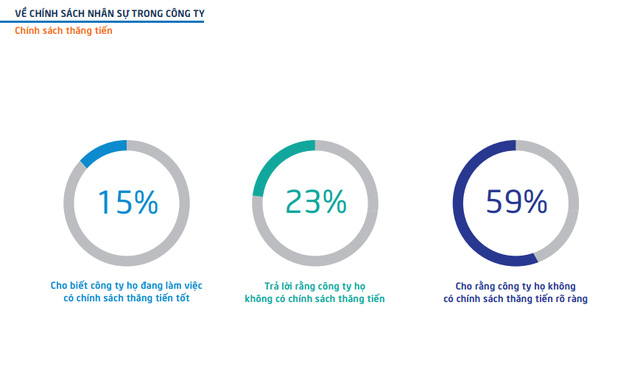 VỀ CHÍNH SÁCH NHÂN SỰ TRONG CÔNG TY
Chính sách thăng tiến

15%
Cho biết công ty họ đang làm việc có chính sách thăng tiến tốt

23%
Trả lời rằng công ty họ không có chính sách thăng tiến

59%
Cho rằng công ty họ không có chính sách thăng tiến rõ ràng